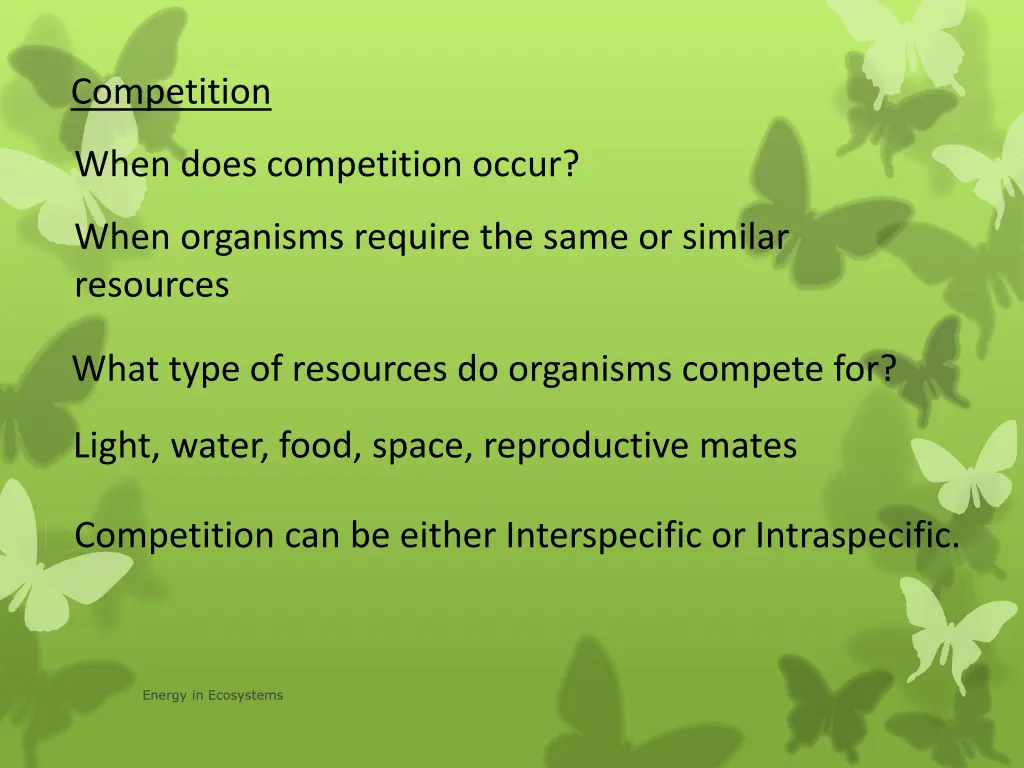 Competition

When does competition occur?

When organisms require the same or similar resources

What type of resources do organisms compete for?

Light, water, food, space, reproductive mates

Competition can be either Interspecific or Intraspecific.

Energy in Ecosystems